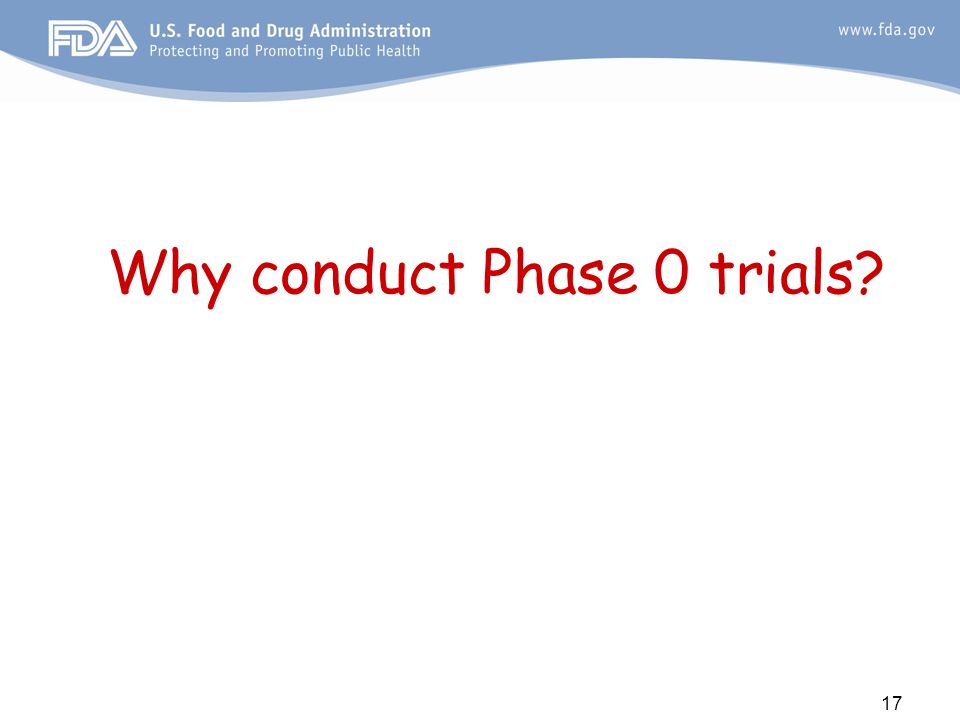 FDA U.S. Food and Drug Administration
Protecting and Promoting Public Health

www.fda.gov

Why conduct Phase 0 trials?

17